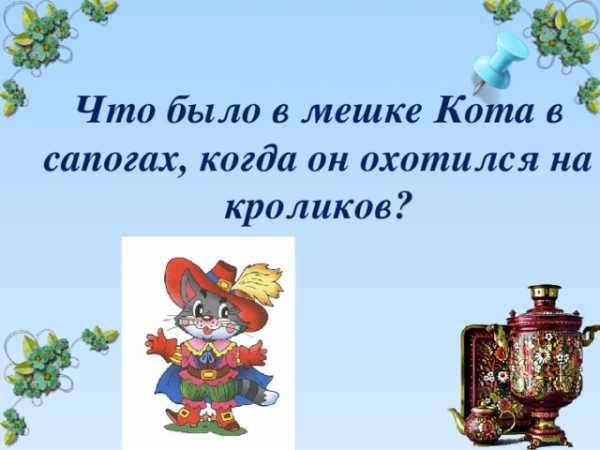 Что было в мешке Кота в сапогах, когда он охотился на кроликов?